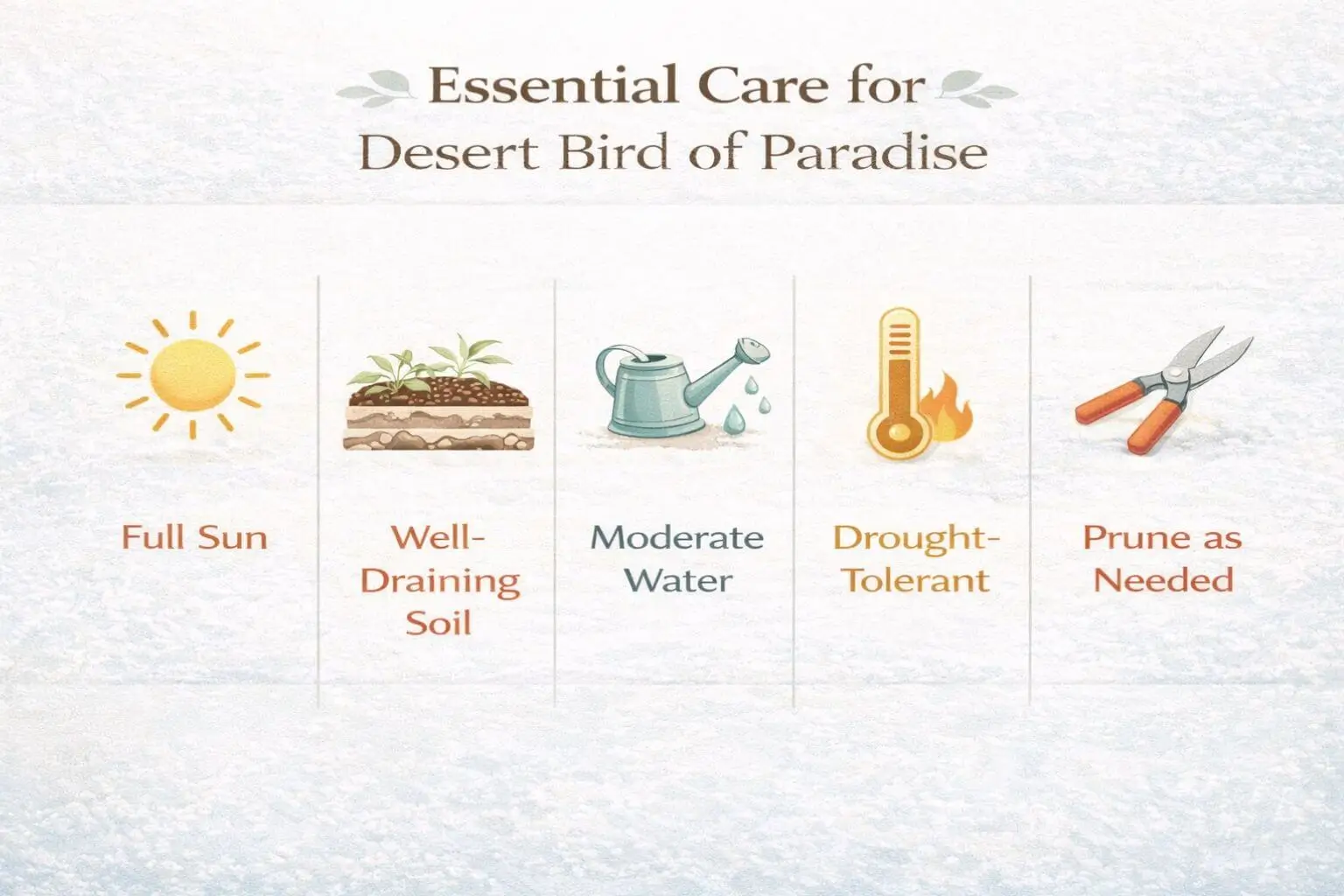 Essential Care for
Desert Bird of Paradise

Full Sun

Well-Draining Soil

Moderate Water

Drought-Tolerant

Prune as Needed